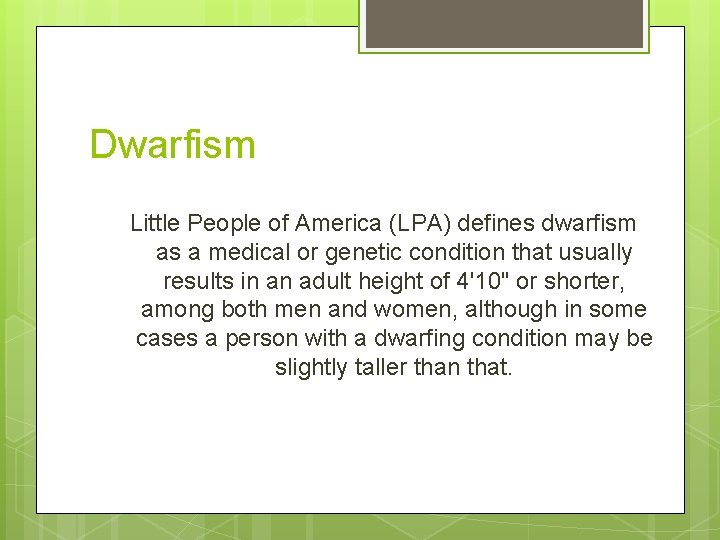 Dwarfism

Little People of America (LPA) defines dwarfism as a medical or genetic condition that usually results in an adult height of 4'10" or shorter, among both men and women, although in some cases a person with a dwarfing condition may be slightly taller than that.